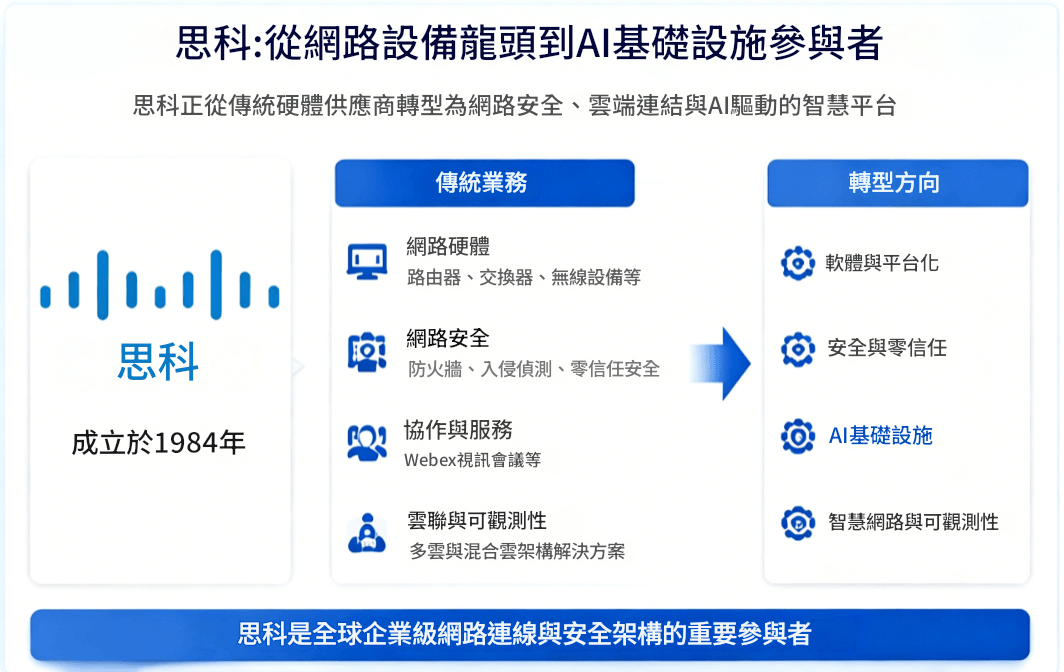 思科:從網路設備龍頭到AI基礎設施參與者

思科正從傳統硬體供應商轉型為網路安全、雲端連結與AI驅動的智慧平台

思科

成立於1984年

傳統業務

網路硬體
路由器、交換器、無線設備等

網路安全
防火牆、入侵偵測、零信任安全

協作與服務
Webex視訊會議等

雲聯與可觀測性
多雲與混合雲架構解決方案

轉型方向

軟體與平台化

安全與零信任

AI基礎設施

智慧網路與可觀測性

思科是全球企業級網路連線與安全架構的重要參與者